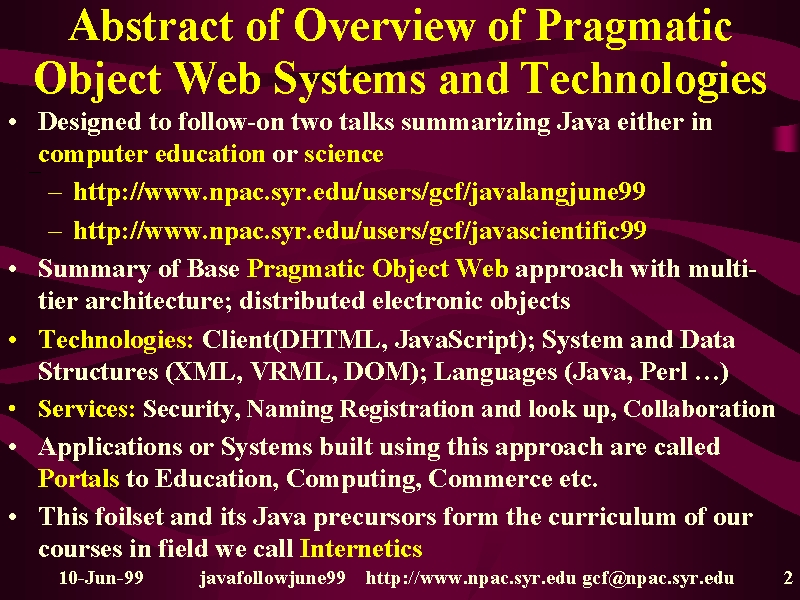 Abstract of Overview of Pragmatic Object Web Systems and Technologies

• Designed to follow-on two talks summarizing Java either in computer education or science
 – http://www.npac.syr.edu/users/gcf/javalangjune99
 – http://www.npac.syr.edu/users/gcf/javascientific99
• Summary of Base Pragmatic Object Web approach with multi-tier architecture; distributed electronic objects
• Technologies: Client(DHTML, JavaScript); System and Data Structures (XML, VRML, DOM); Languages (Java, Perl …)
• Services: Security, Naming Registration and look up, Collaboration
• Applications or Systems built using this approach are called Portals to Education, Computing, Commerce etc.
• This foilset and its Java precursors form the curriculum of our courses in field we call Internetics

10-Jun-99 javafollowjune99 http://www.npac.syr.edu gcf@npac.syr.edu 2